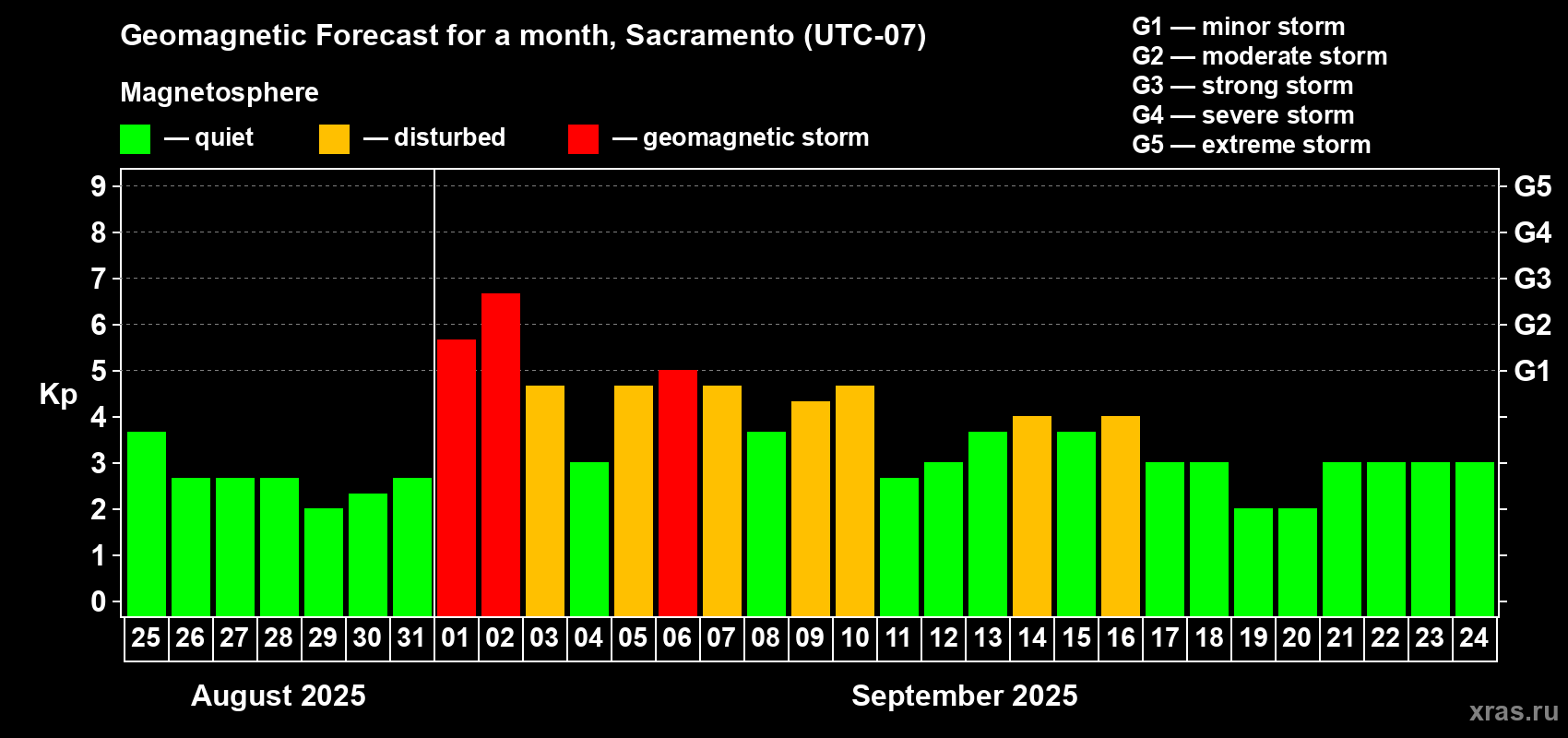 Geomagnetic Forecast for a month, Sacramento (UTC-07)

Magnetosphere

— quiet — disturbed — geomagnetic storm

G1 — minor storm
G2 — moderate storm
G3 — strong storm
G4 — severe storm
G5 — extreme storm

Kp

9
8
7
6
5
4
3
2
1
0

G5
G4
G3
G2
G1

25 26 27 28 29 30 31 01 02 03 04 05 06 07 08 09 10 11 12 13 14 15 16 17 18 19 20 21 22 23 24

August 2025

September 2025

xras.ru